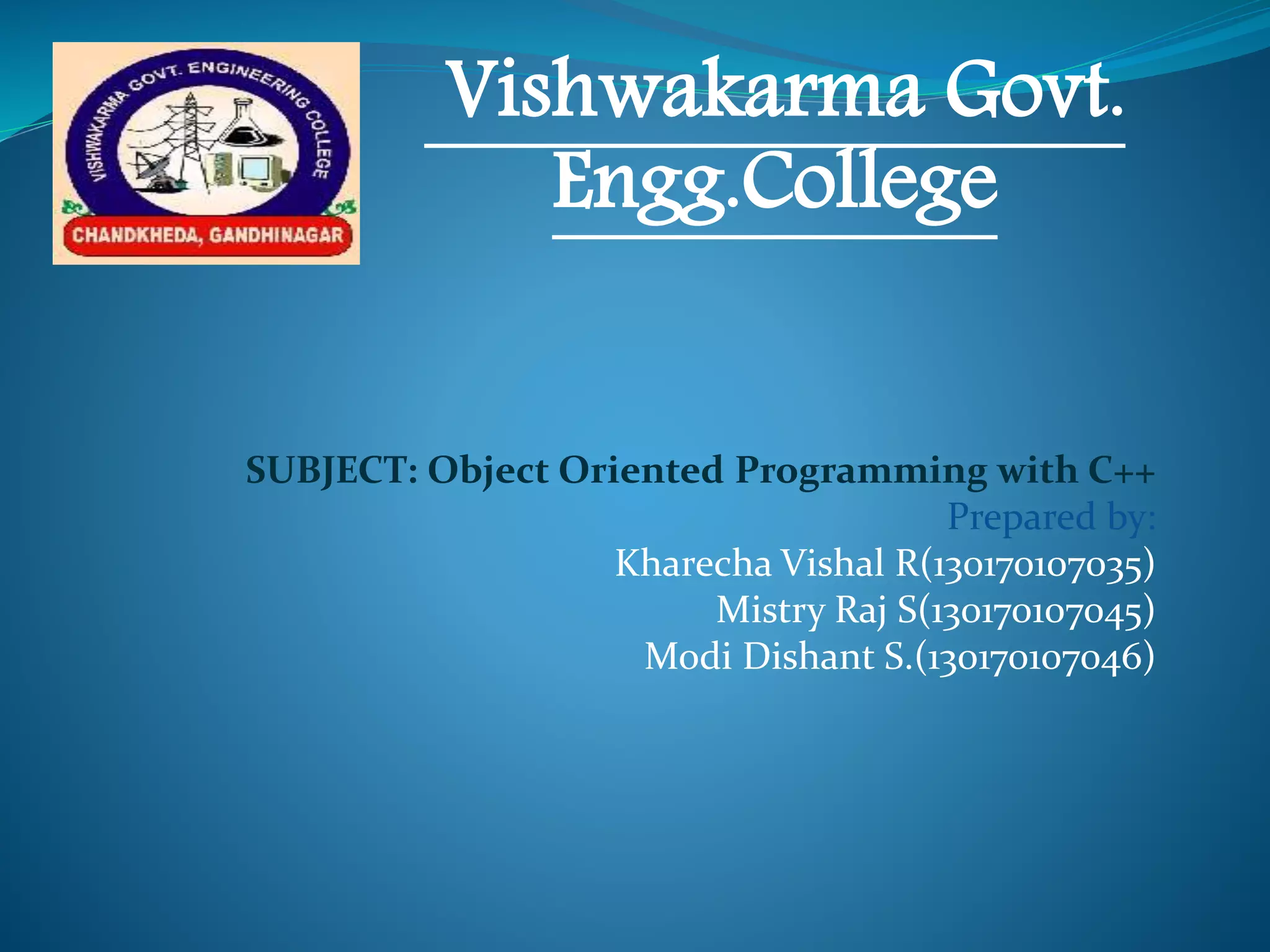 VISHWAKARMA GOVT. ENGINEERING COLLEGE
CHANDKHEDA, GANDHINAGAR

Vishwakarma Govt. Engg.College

SUBJECT: Object Oriented Programming with C++
Prepared by:
Kharecha Vishal R(130170107035)
Mistry Raj S(130170107045)
Modi Dishant S.(130170107046)